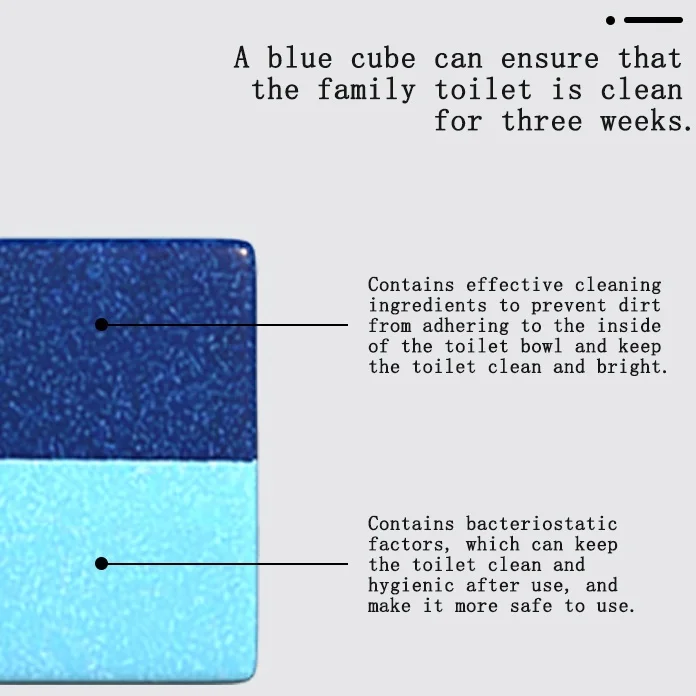 A blue cube can ensure that the family toilet is clean for three weeks.

Contains effective cleaning ingredients to prevent dirt from adhering to the inside of the toilet bowl and keep the toilet clean and bright.

Contains bacteriostatic factors, which can keep the toilet clean and hygienic after use, and make it more safe to use.